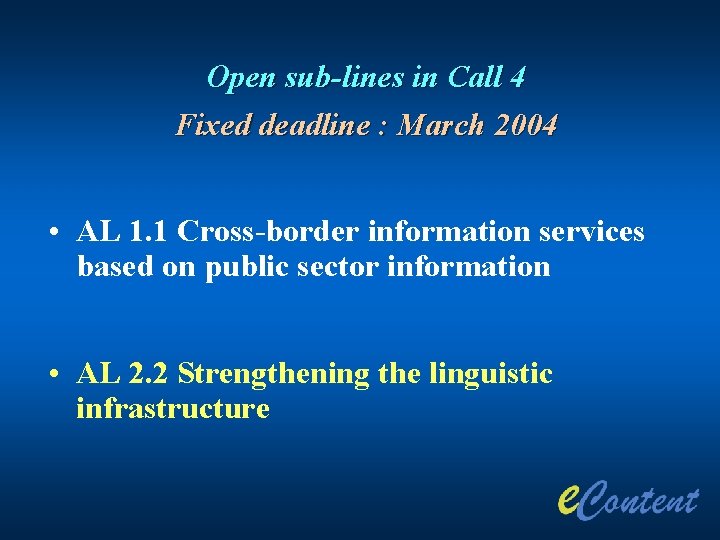 Open sub-lines in Call 4
Fixed deadline : March 2004

• AL 1.1 Cross-border information services based on public sector information

• AL 2.2 Strengthening the linguistic infrastructure

eContent